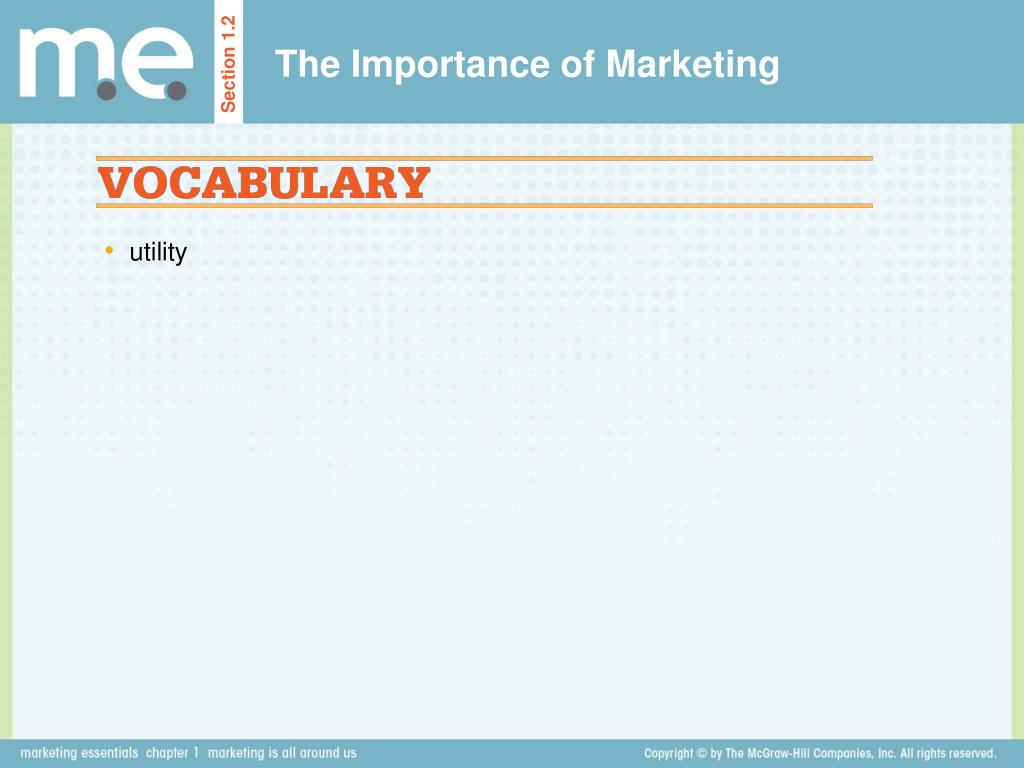 m.e.

Section 1.2

The Importance of Marketing

VOCABULARY

• utility

marketing essentials chapter 1 marketing is all around us

Copyright © by The McGraw-Hill Companies, Inc. All rights reserved.